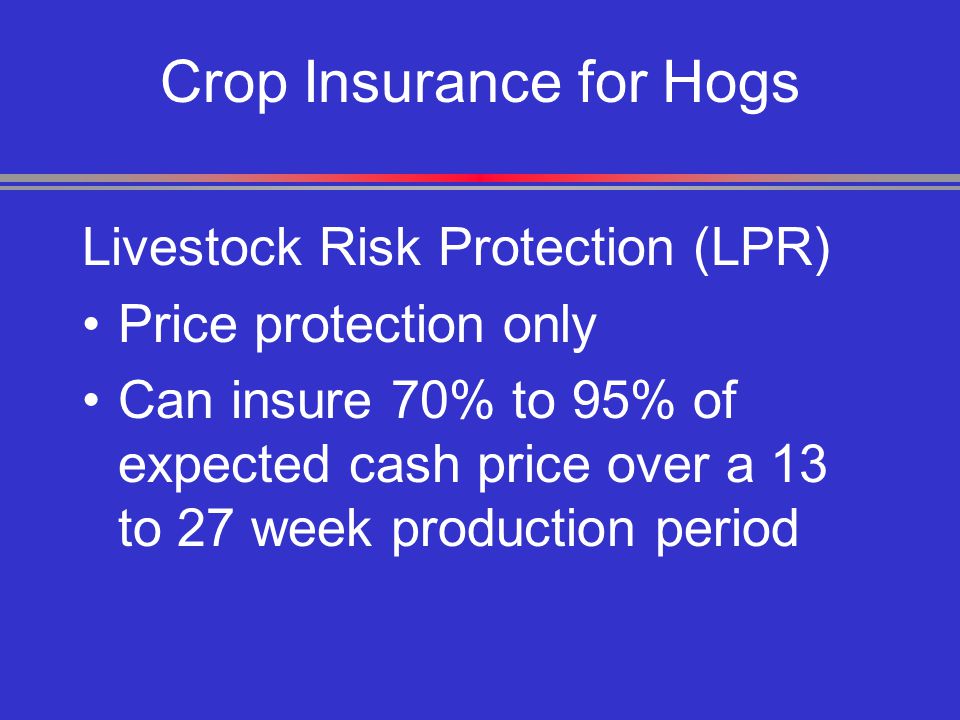 Crop Insurance for Hogs

Livestock Risk Protection (LPR)

• Price protection only

• Can insure 70% to 95% of expected cash price over a 13 to 27 week production period